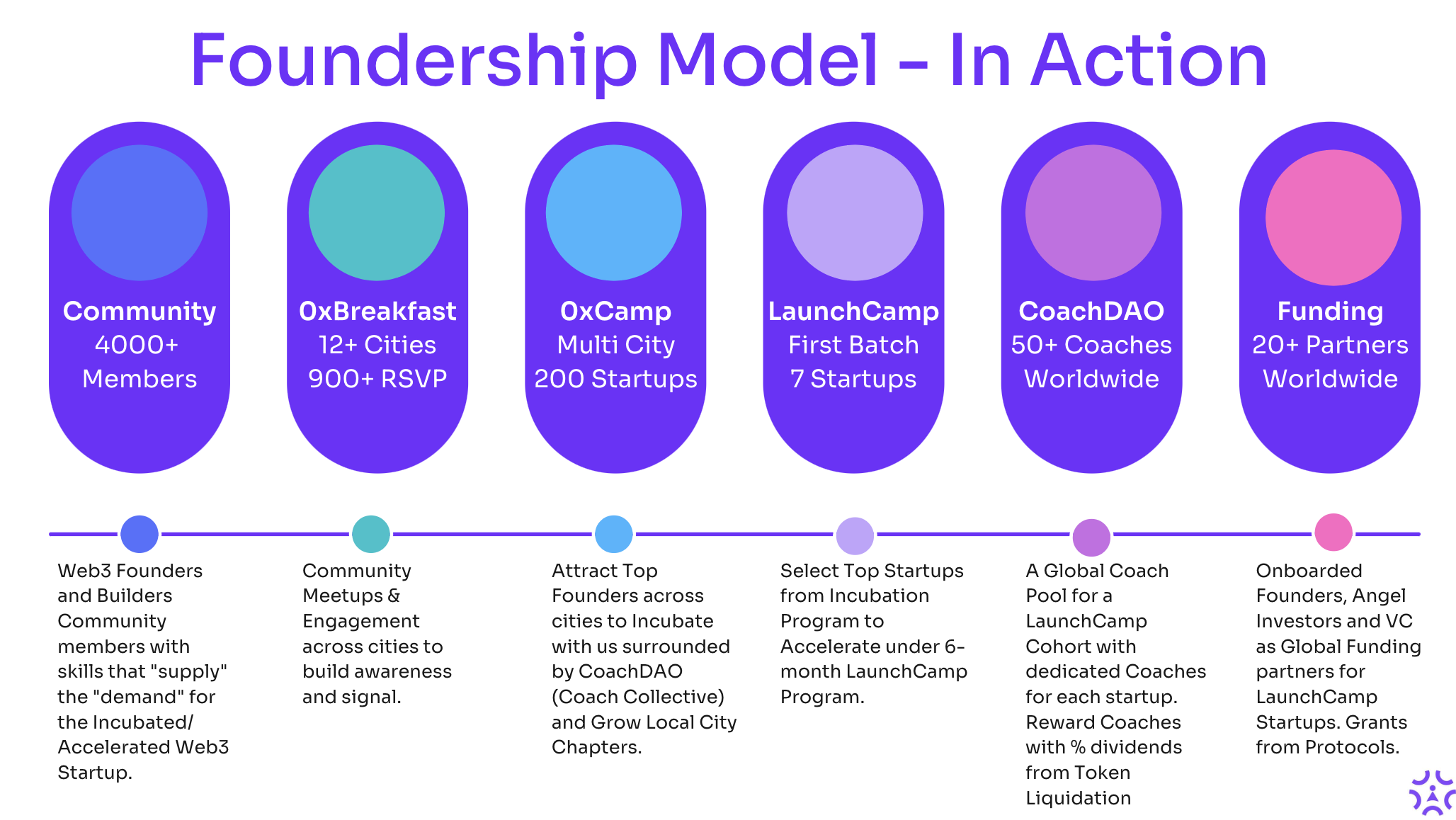 Foundership Model - In Action

Community
4000+
Members

0xBreakfast
12+ Cities
900+ RSVP

0xCamp
Multi City
200 Startups

LaunchCamp
First Batch
7 Startups

CoachDAO
50+ Coaches
Worldwide

Funding
20+ Partners
Worldwide

Web3 Founders and Builders Community members with skills that "supply" the "demand" for the Incubated/ Accelerated Web3 Startup.

Community Meetups & Engagement across cities to build awareness and signal.

Attract Top Founders across cities to Incubate with us surrounded by CoachDAO (Coach Collective) and Grow Local City Chapters.

Select Top Startups from Incubation Program to Accelerate under 6-month LaunchCamp Program.

A Global Coach Pool for a LaunchCamp Cohort with dedicated Coaches for each startup. Reward Coaches with % dividends from Token Liquidation

Onboarded Founders, Angel Investors and VC as Global Funding partners for LaunchCamp Startups. Grants from Protocols.